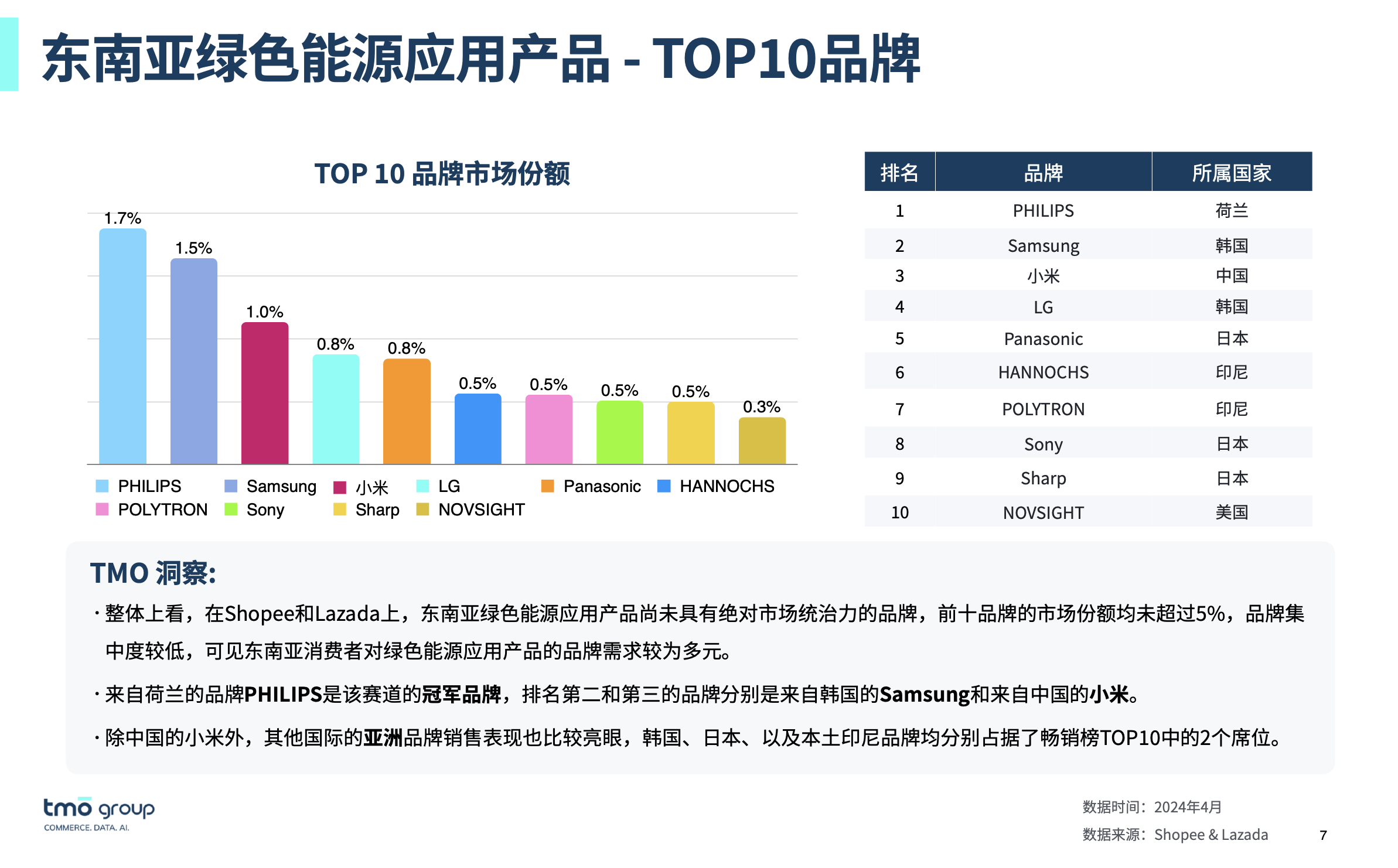 东南亚绿色能源应用产品 - TOP10品牌

TOP 10 品牌市场份额

1.7%
1.5%
1.0%
0.8%
0.8%
0.5%
0.5%
0.5%
0.5%
0.3%

PHILIPS Samsung 小米 LG Panasonic HANNOCHS
POLYTRON Sony Sharp NOVSIGHT

| 排名 | 品牌 | 所属国家 |
|---|---|---|
| 1 | PHILIPS | 荷兰 |
| 2 | Samsung | 韩国 |
| 3 | 小米 | 中国 |
| 4 | LG | 韩国 |
| 5 | Panasonic | 日本 |
| 6 | HANNOCHS | 印尼 |
| 7 | POLYTRON | 印尼 |
| 8 | Sony | 日本 |
| 9 | Sharp | 日本 |
| 10 | NOVSIGHT | 美国 |

TMO 洞察:

· 整体上看，在Shopee和Lazada上，东南亚绿色能源应用产品尚未具有绝对市场统治力的品牌，前十品牌的市场份额均未超过5%，品牌集中度较低，可见东南亚消费者对绿色能源应用产品的品牌需求较为多元。

· 来自荷兰的品牌PHILIPS是该赛道的冠军品牌，排名第二和第三的品牌分别是来自韩国的Samsung和来自中国的小米。

· 除中国的小米外，其他国际的亚洲品牌销售表现也比较亮眼，韩国、日本、以及本土印尼品牌均分别占据了畅销榜TOP10中的2个席位。

tmo group
COMMERCE. DATA. AI.

数据时间：2024年4月
数据来源：Shopee & Lazada
7